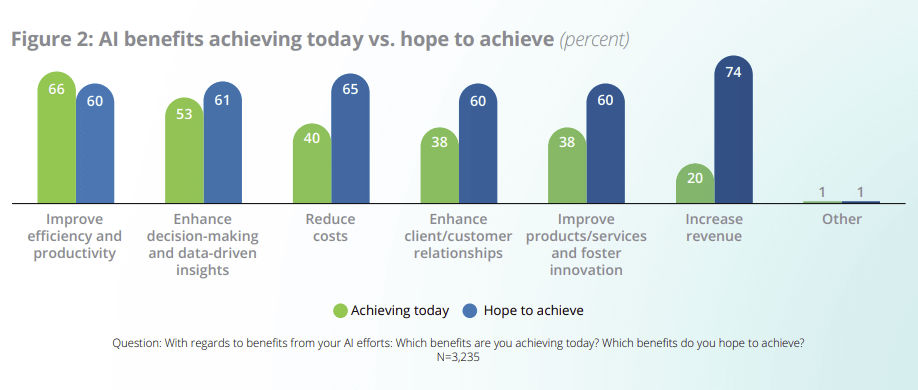 Figure 2: AI benefits achieving today vs. hope to achieve (percent)

66 60 53 61 40 65 38 60 38 60 20 74 1 1

Improve efficiency and productivity

Enhance decision-making and data-driven insights

Reduce costs

Enhance client/customer relationships

Improve products/services and foster innovation

Increase revenue

Other

Achieving today Hope to achieve

Question: With regards to benefits from your AI efforts: Which benefits are you achieving today? Which benefits do you hope to achieve?
N=3,235